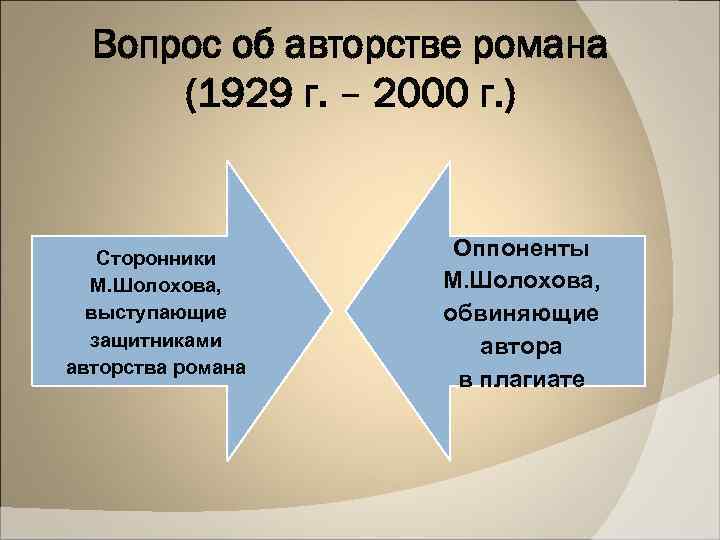 Вопрос об авторстве романа (1929 г. – 2000 г.)

Сторонники М.Шолохова, выступающие защитниками авторства романа

Оппоненты М.Шолохова, обвиняющие автора в плагиате